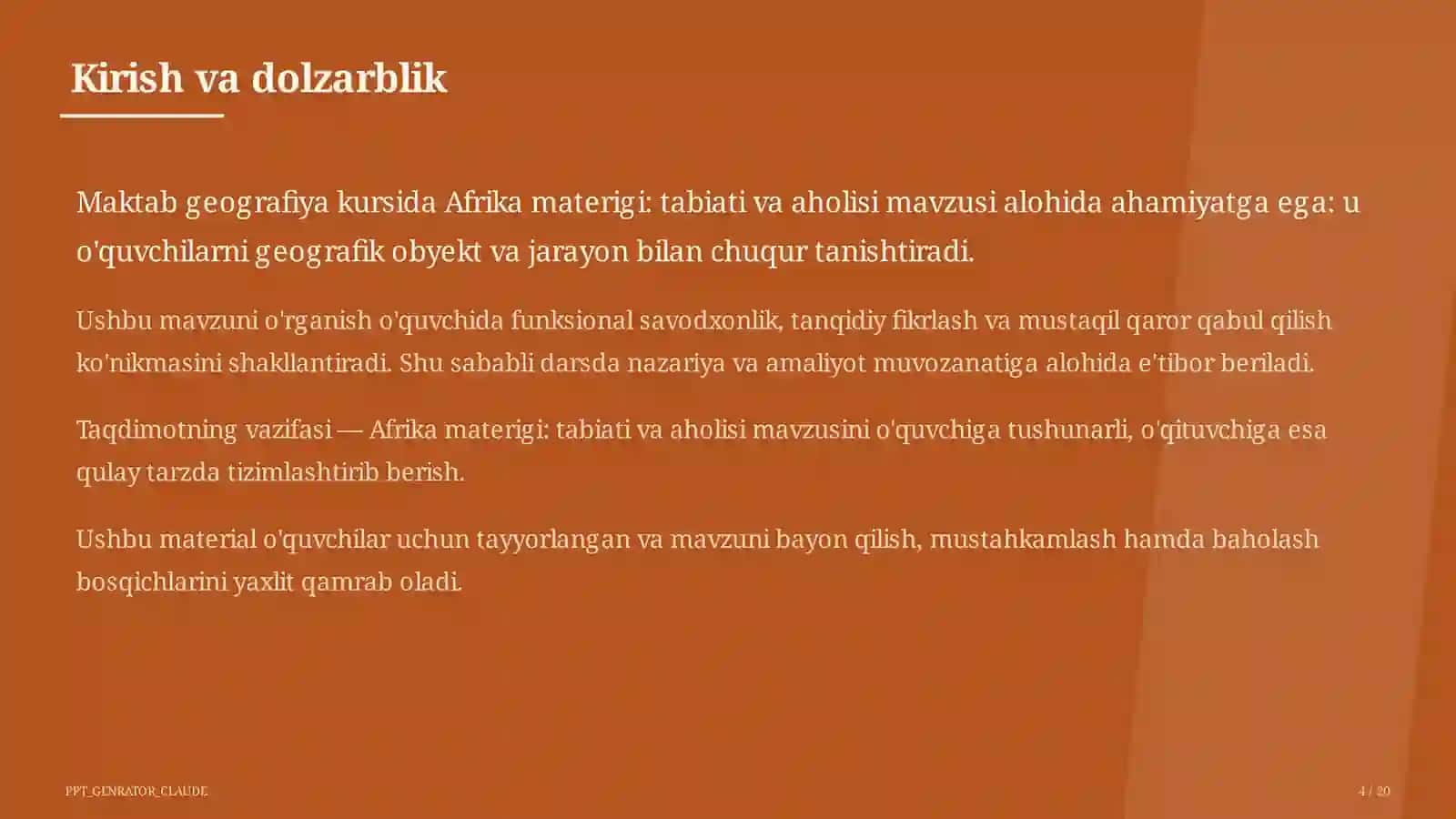 Kirish va dolzarblik

Maktab geografiya kursida Afrika materigi: tabiati va aholisi mavzusi alohida ahamiyatga ega: u o'quvchilarni geografik obyekt va jarayon bilan chuqur tanishtiradi.

Ushbu mavzuni o'rganish o'quvchida funksional savodxonlik, tanqidiy fikrlash va mustaqil qaror qabul qilish ko'nikmasini shakllantiradi. Shu sababli darsda nazariya va amaliyot muvozanatiga alohida e'tibor beriladi.

Taqdimotning vazifasi — Afrika materigi: tabiati va aholisi mavzusini o'quvchiga tushunarli, o'qituvchiga esa qulay tarzda tizimlashtirib berish.

Ushbu material o'quvchilar uchun tayyorlangan va mavzuni bayon qilish, mustahkamlash hamda baholash bosqichlarini yaxlit qamrab oladi.

PPT_GENRATOR_CLAUDE

4 / 20